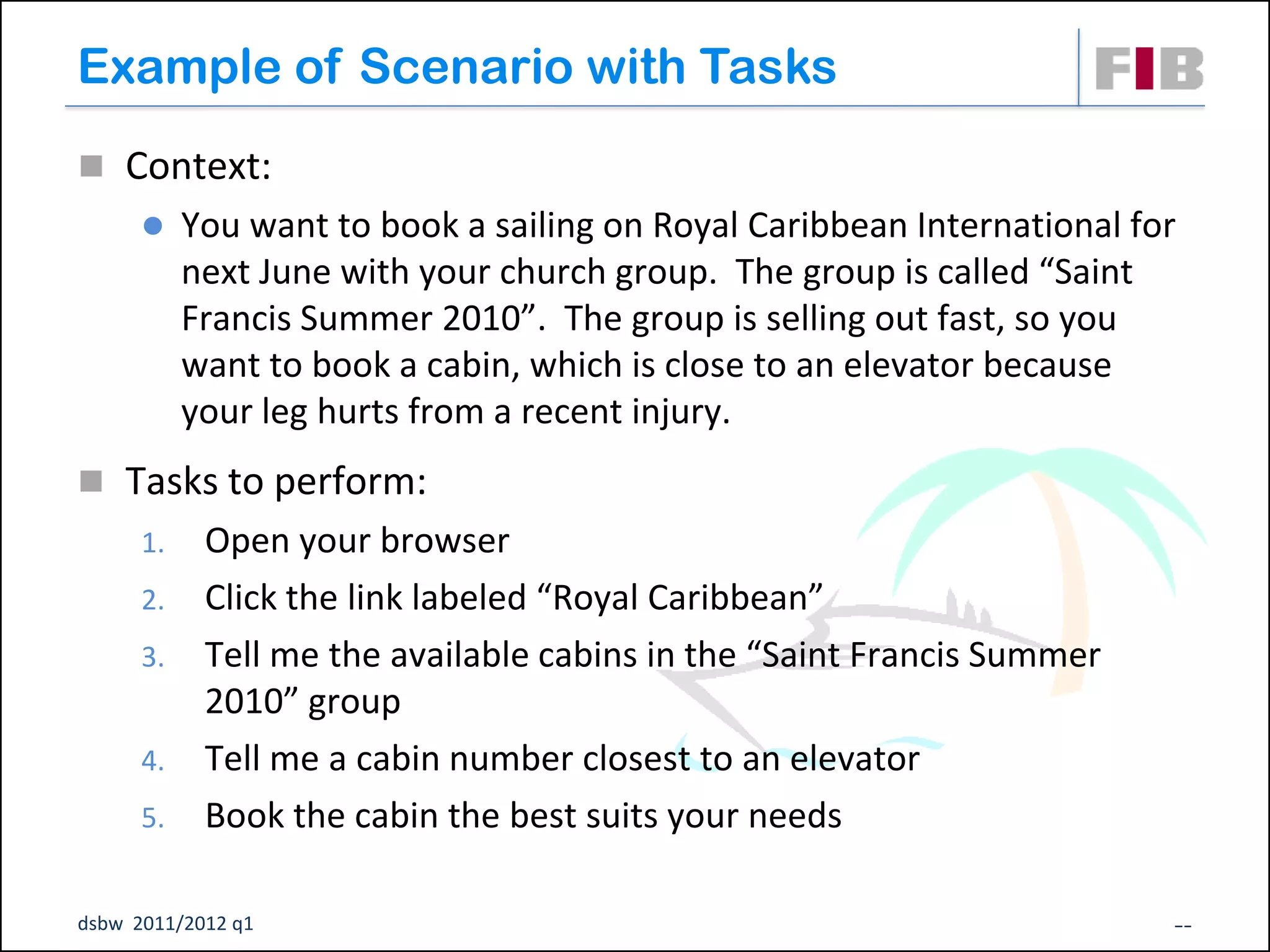 Example of Scenario with Tasks

FIB

Context:

You want to book a sailing on Royal Caribbean International for next June with your church group. The group is called “Saint Francis Summer 2010”. The group is selling out fast, so you want to book a cabin, which is close to an elevator because your leg hurts from a recent injury.

Tasks to perform:

1. Open your browser
2. Click the link labeled “Royal Caribbean”
3. Tell me the available cabins in the “Saint Francis Summer 2010” group
4. Tell me a cabin number closest to an elevator
5. Book the cabin the best suits your needs

dsbw 2011/2012 q1

--